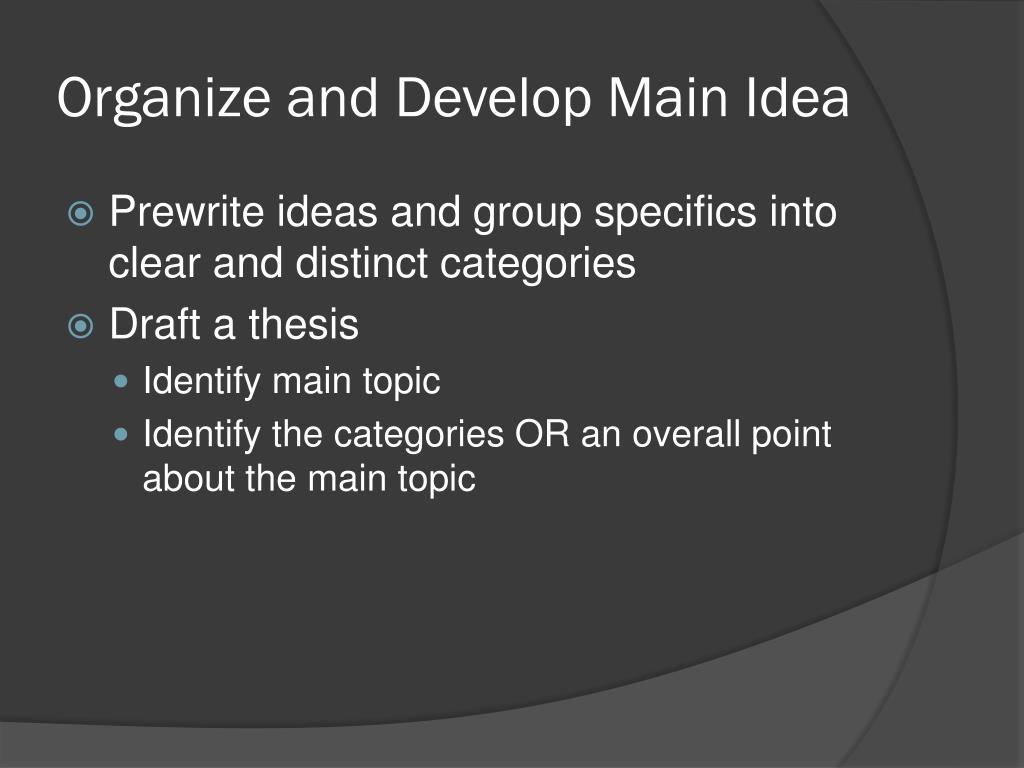 Organize and Develop Main Idea

Prewrite ideas and group specifics into clear and distinct categories

Draft a thesis

Identify main topic

Identify the categories OR an overall point about the main topic